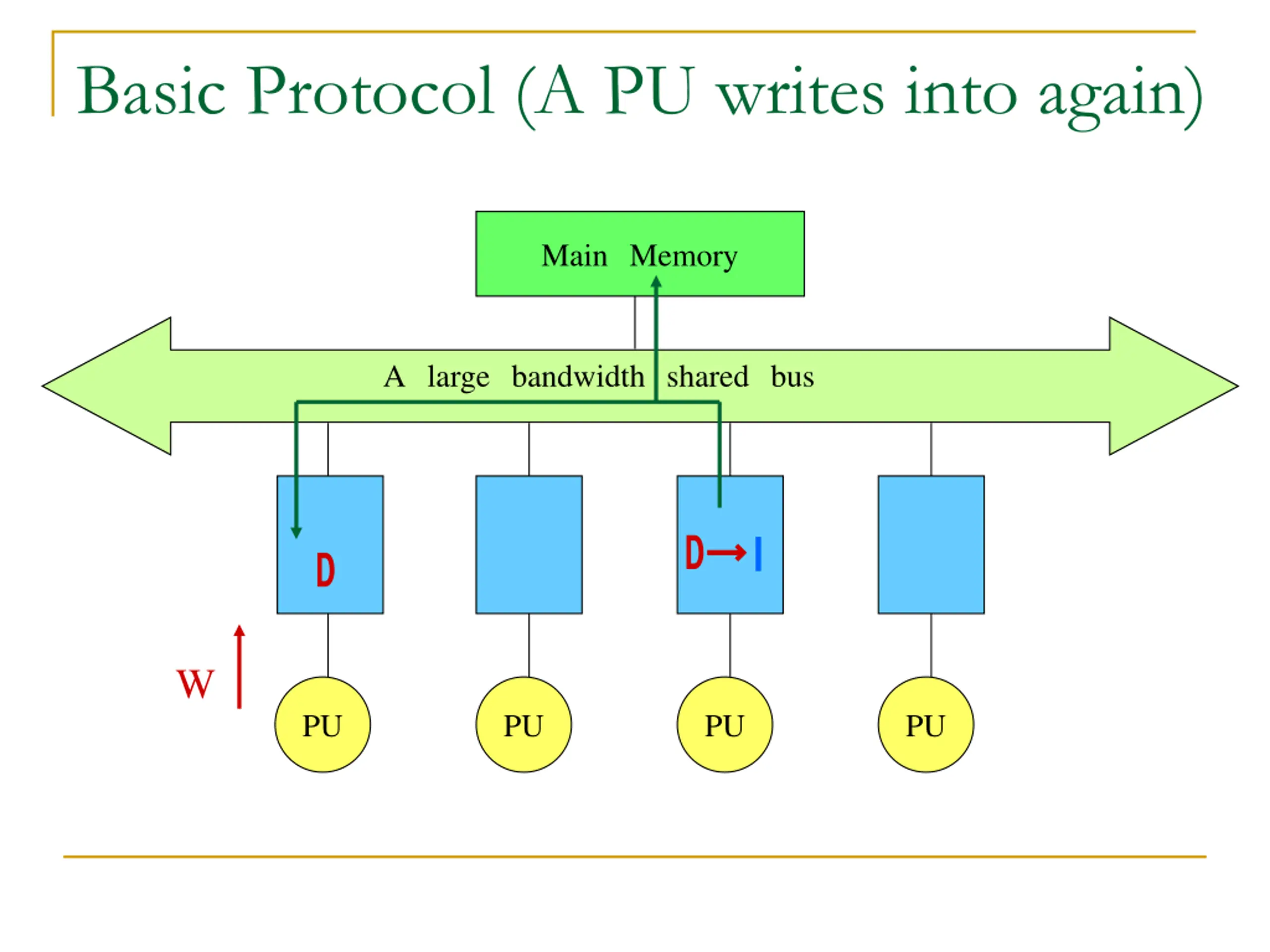 Basic Protocol (A PU writes into again)

Main Memory

A large bandwidth shared bus

D

D→I

W

PU

PU

PU

PU